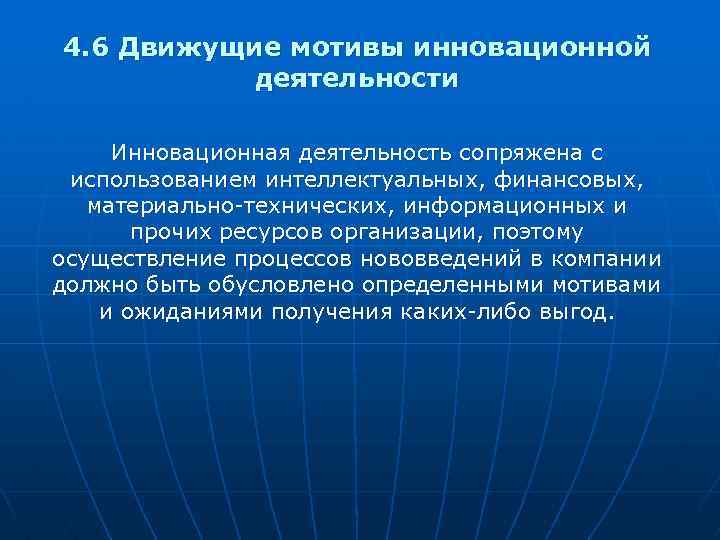 4.6 Движущие мотивы инновационной деятельности

Инновационная деятельность сопряжена с использованием интеллектуальных, финансовых, материально-технических, информационных и прочих ресурсов организации, поэтому осуществление процессов нововведений в компании должно быть обусловлено определенными мотивами и ожиданиями получения каких-либо выгод.